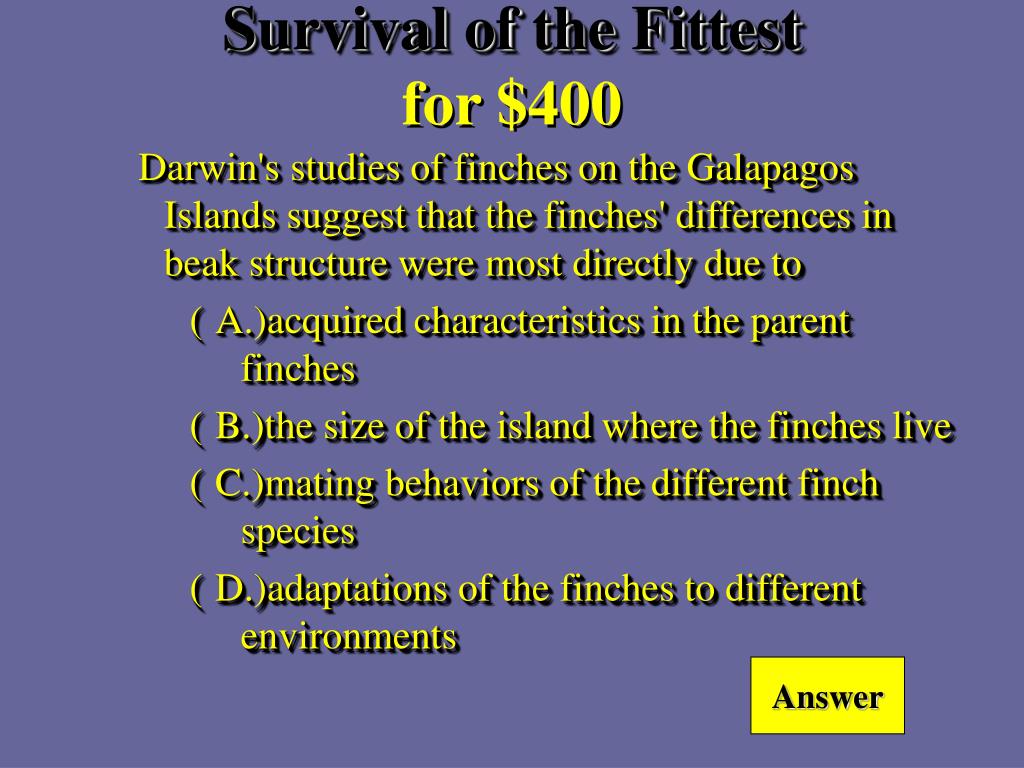 Survival of the Fittest
for \$400

Darwin's studies of finches on the Galapagos Islands suggest that the finches' differences in beak structure were most directly due to

( A.)acquired characteristics in the parent finches

( B.)the size of the island where the finches live

( C.)mating behaviors of the different finch species

( D.)adaptations of the finches to different environments

Answer